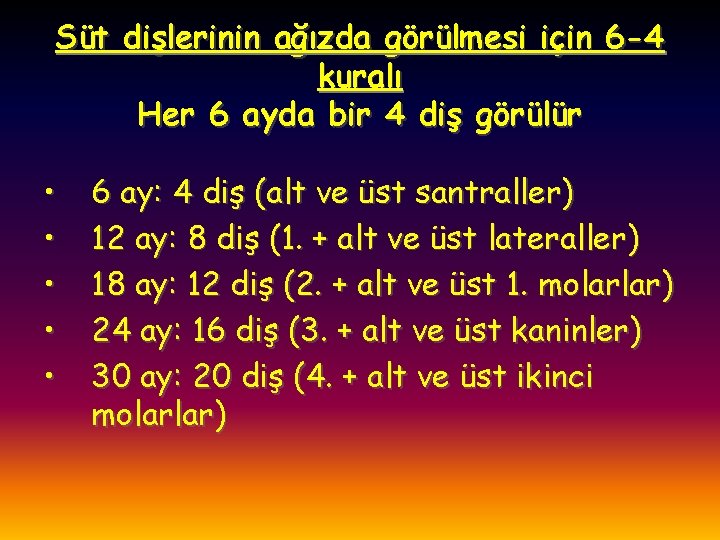 Süt dişlerinin ağızda görülmesi için 6-4 kuralı
Her 6 ayda bir 4 diş görülür

• 6 ay: 4 diş (alt ve üst santraller)
• 12 ay: 8 diş (1. + alt ve üst lateraller)
• 18 ay: 12 diş (2. + alt ve üst 1. molarlar)
• 24 ay: 16 diş (3. + alt ve üst kaninler)
• 30 ay: 20 diş (4. + alt ve üst ikinci molarlar)